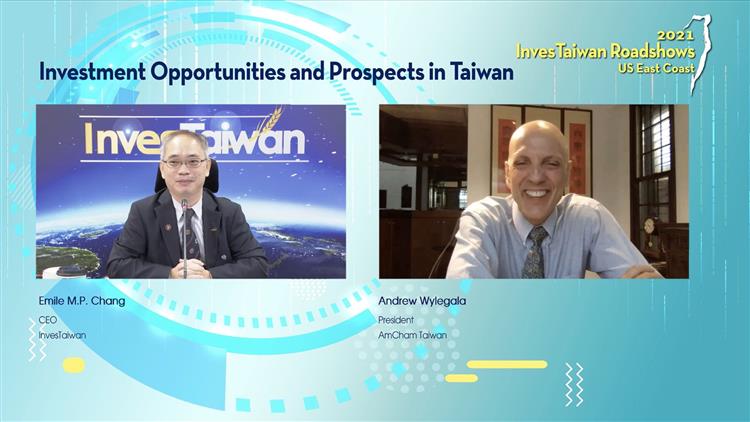 2021
InvesTaiwan Roadshows
US East Coast

Investment Opportunities and Prospects in Taiwan

InvesTaiwan

Emile M.P. Chang
CEO
InvesTaiwan

Andrew Wylegala
President
AmCham Taiwan